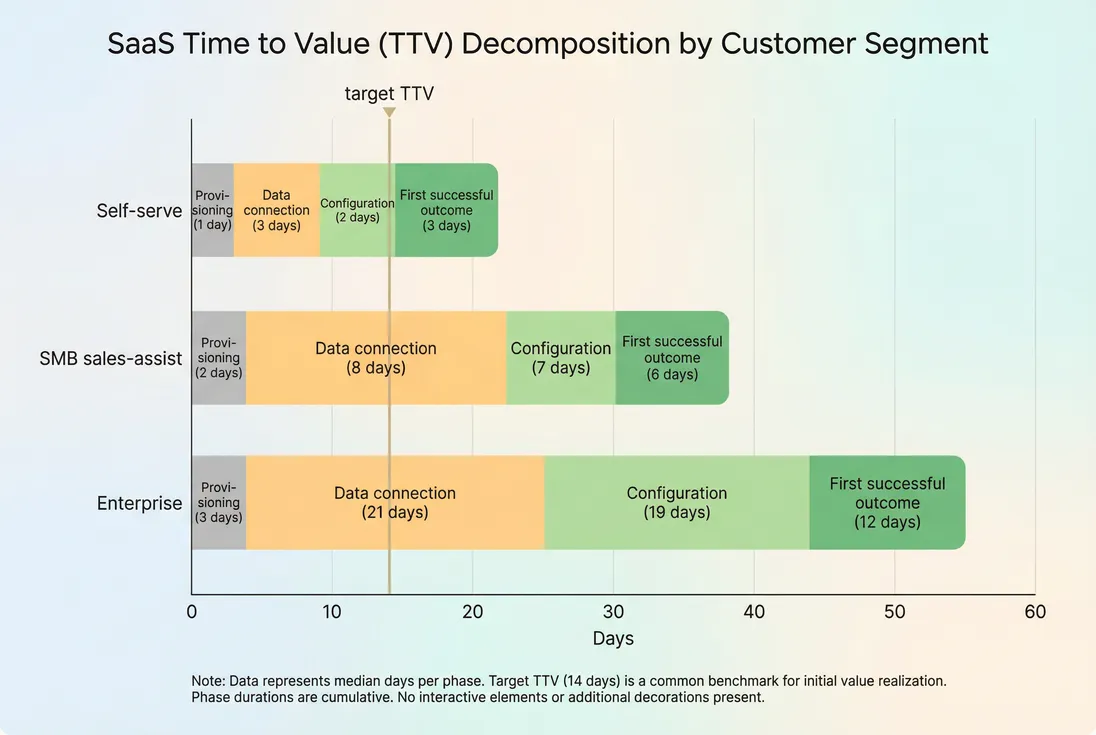 SaaS Time to Value (TTV) Decomposition by Customer Segment

target TTV

Self-serve
Provisioning (1 day)
Data connection (3 days)
Configuration (2 days)
First successful outcome (3 days)

SMB sales-assist
Provisioning (2 days)
Data connection (8 days)
Configuration (7 days)
First successful outcome (6 days)

Enterprise
Provisioning (3 days)
Data connection (21 days)
Configuration (19 days)
First successful outcome (12 days)

0 10 20 30 40 50 60
Days

Note: Data represents median days per phase. Target TTV (14 days) is a common benchmark for initial value realization. Phase durations are cumulative. No interactive elements or additional decorations present.